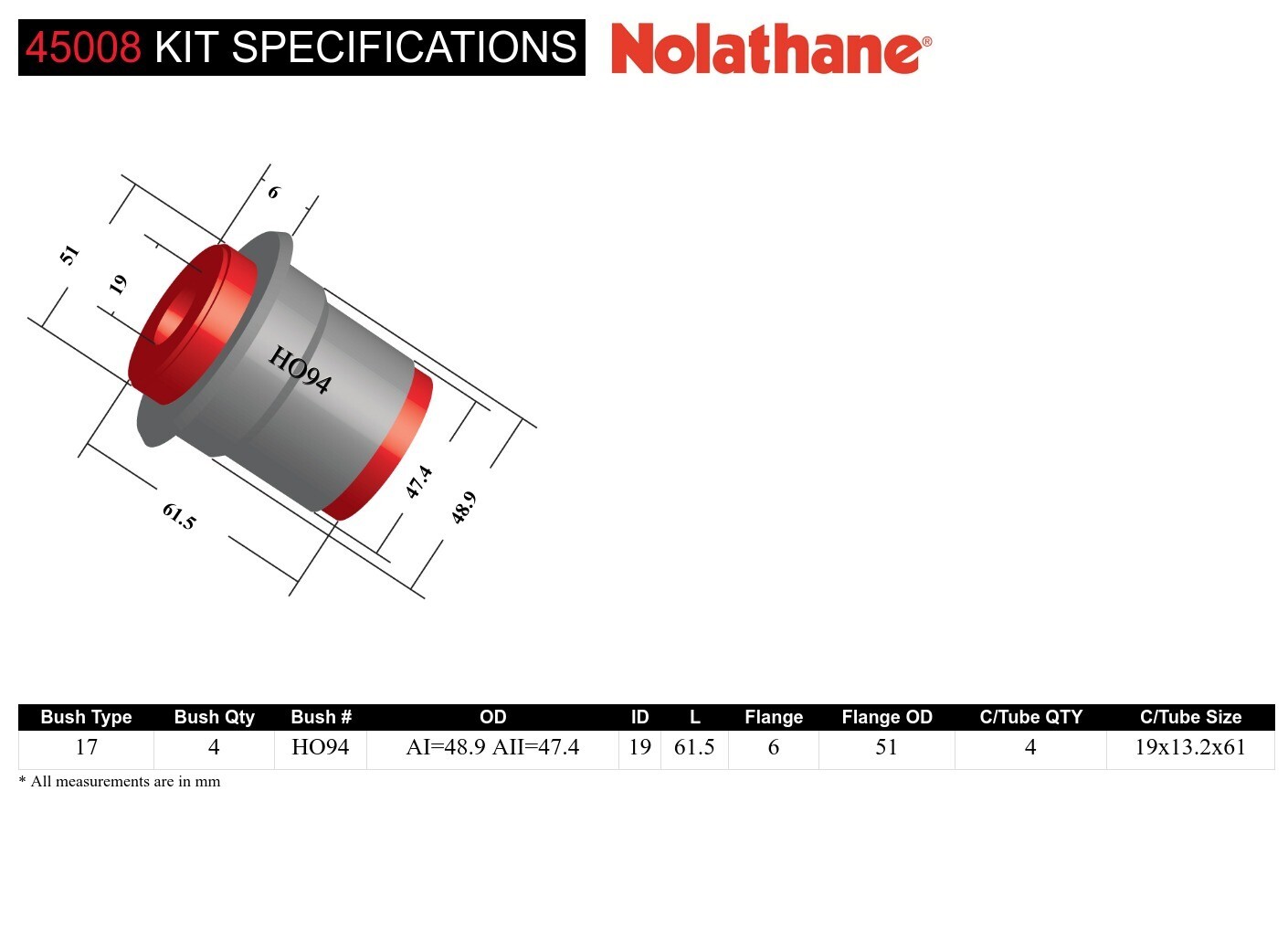 45008 KIT SPECIFICATIONS

Nolathane®

6

51

19

HO94

47.4

48.9

61.5

| Bush Type | Bush Qty | Bush # | OD | ID | L | Flange | Flange OD | C/Tube QTY | C/Tube Size |
|---|---|---|---|---|---|---|---|---|---|
| 17 | 4 | HO94 | AI=48.9 AII=47.4 | 19 | 61.5 | 6 | 51 | 4 | 19x13.2x61 |

* All measurements are in mm